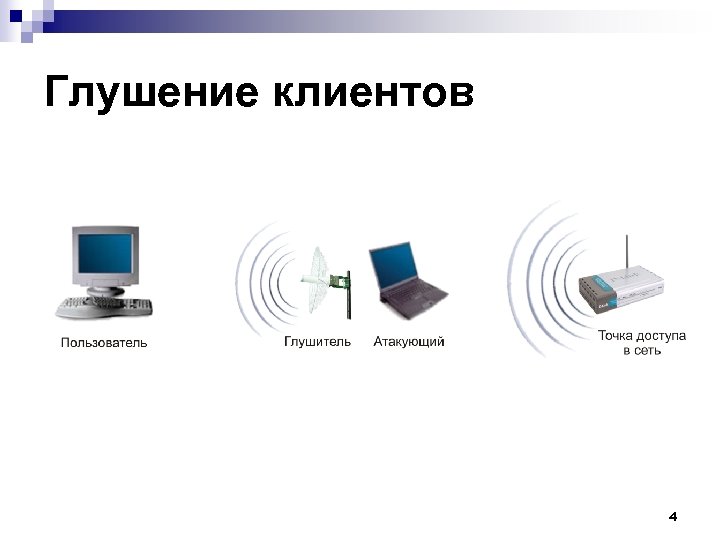 Глушение клиентов

Пользователь

Глушитель

Атакующий

Точка доступа в сеть

4